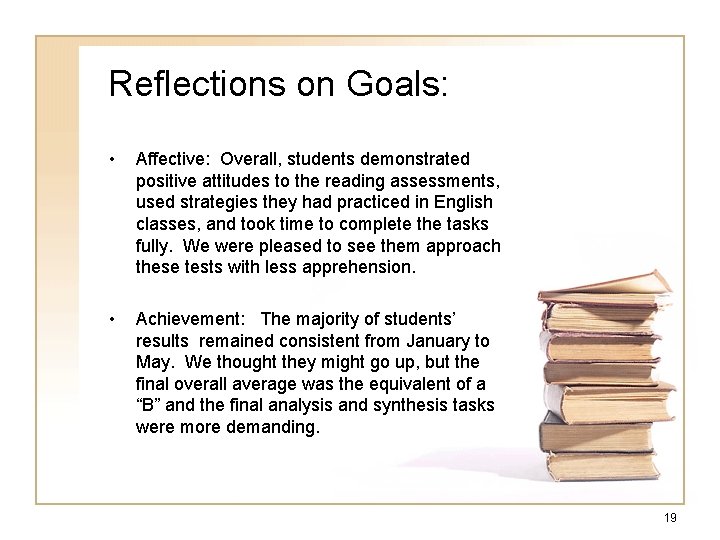 Reflections on Goals:

• Affective: Overall, students demonstrated positive attitudes to the reading assessments, used strategies they had practiced in English classes, and took time to complete the tasks fully. We were pleased to see them approach these tests with less apprehension.

• Achievement: The majority of students' results remained consistent from January to May. We thought they might go up, but the final overall average was the equivalent of a "B" and the final analysis and synthesis tasks were more demanding.

19